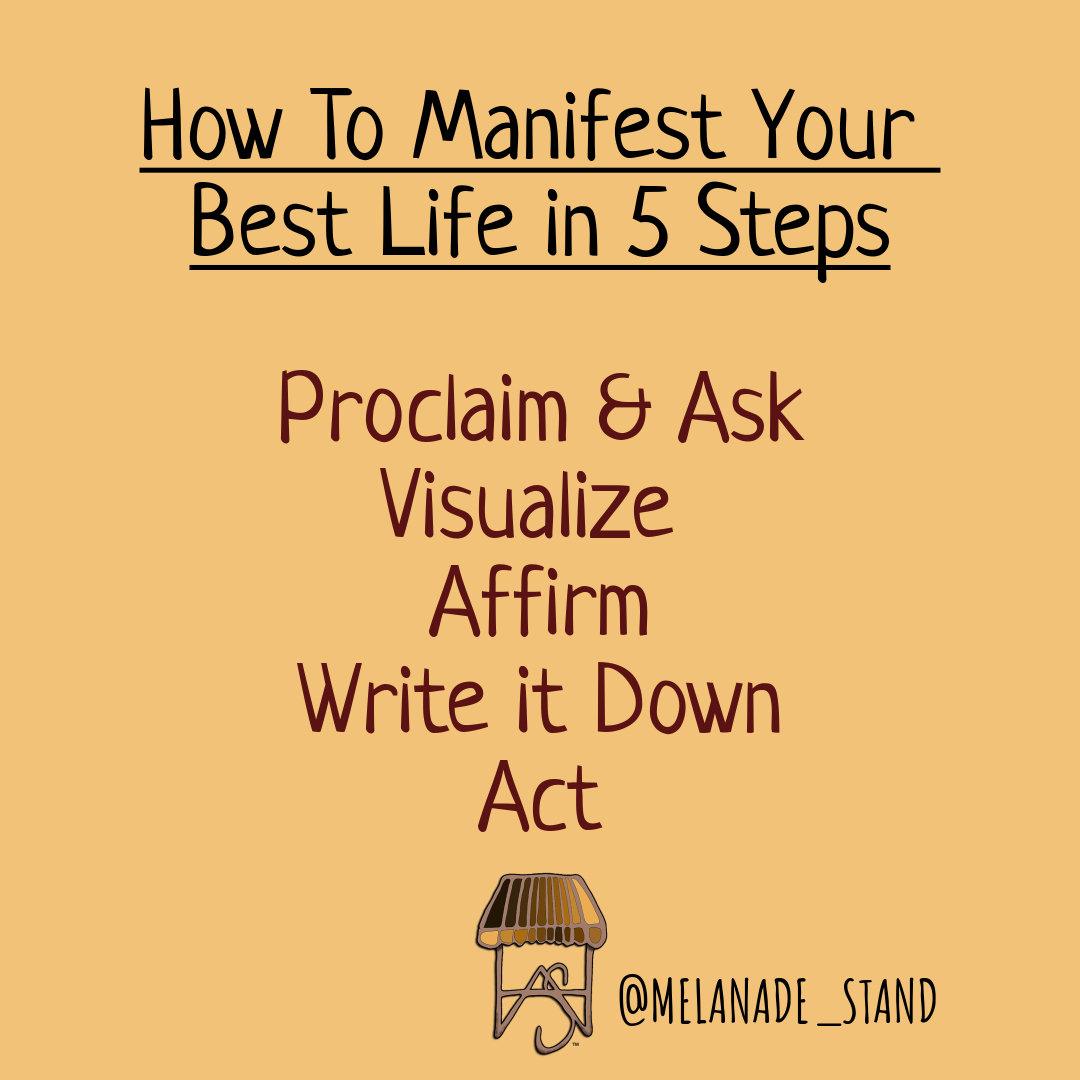 How To Manifest Your Best Life in 5 Steps

Proclaim & Ask
Visualize
Affirm
Write it Down
Act

@MELANADE_STAND